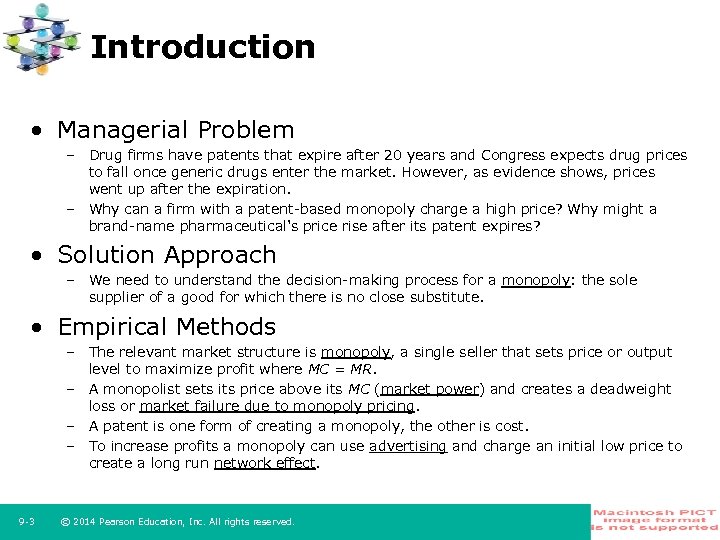 Introduction

• Managerial Problem
– Drug firms have patents that expire after 20 years and Congress expects drug prices to fall once generic drugs enter the market. However, as evidence shows, prices went up after the expiration.
– Why can a firm with a patent-based monopoly charge a high price? Why might a brand-name pharmaceutical's price rise after its patent expires?

• Solution Approach
– We need to understand the decision-making process for a monopoly: the sole supplier of a good for which there is no close substitute.

• Empirical Methods
– The relevant market structure is monopoly, a single seller that sets price or output level to maximize profit where $MC = MR$.
– A monopolist sets its price above its $MC$ (market power) and creates a deadweight loss or market failure due to monopoly pricing.
– A patent is one form of creating a monopoly, the other is cost.
– To increase profits a monopoly can use advertising and charge an initial low price to create a long run network effect.

9-3 © 2014 Pearson Education, Inc. All rights reserved.

Macintosh PICT image format is not supported